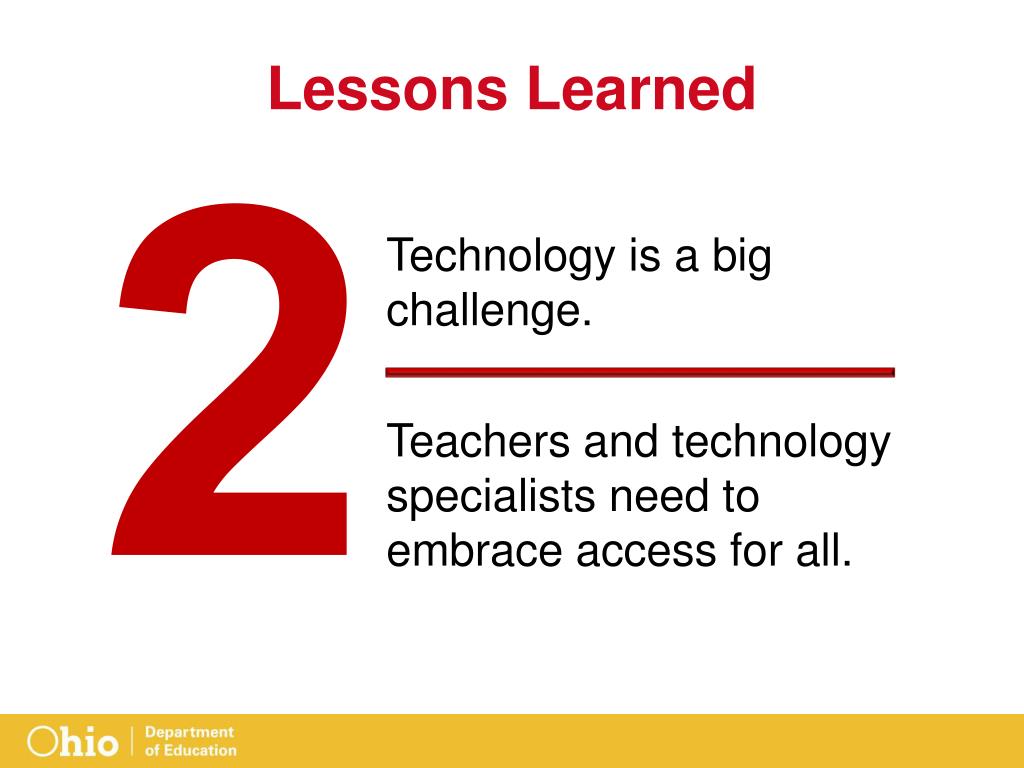 Lessons Learned

2

Technology is a big challenge.

Teachers and technology specialists need to embrace access for all.

Ohio | Department of Education